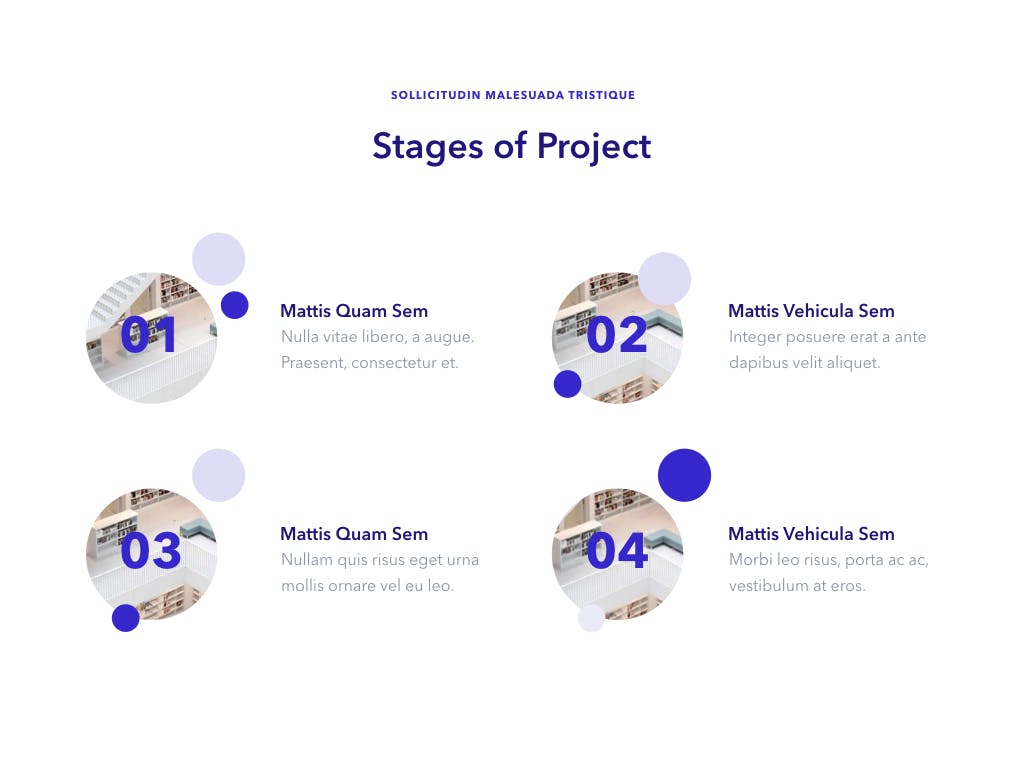 SOLLICITUDIN MALESUADA TRISTIQUE

Stages of Project

01

Mattis Quam Sem

Nulla vitae libero, a augue. Praesent, consectetur et.

02

Mattis Vehicula Sem

Integer posuere erat a ante dapibus velit aliquet.

03

Mattis Quam Sem

Nullam quis risus eget urna mollis ornare vel eu leo.

04

Mattis Vehicula Sem

Morbi leo risus, porta ac ac, vestibulum at eros.